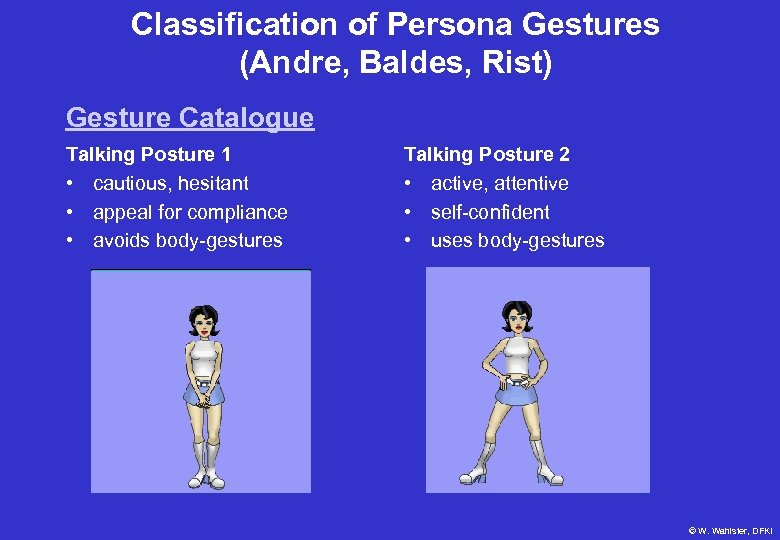 Classification of Persona Gestures (Andre, Baldes, Rist)

Gesture Catalogue

Talking Posture 1
• cautious, hesitant
• appeal for compliance
• avoids body-gestures

Talking Posture 2
• active, attentive
• self-confident
• uses body-gestures

© W. Wahlster, DFKI